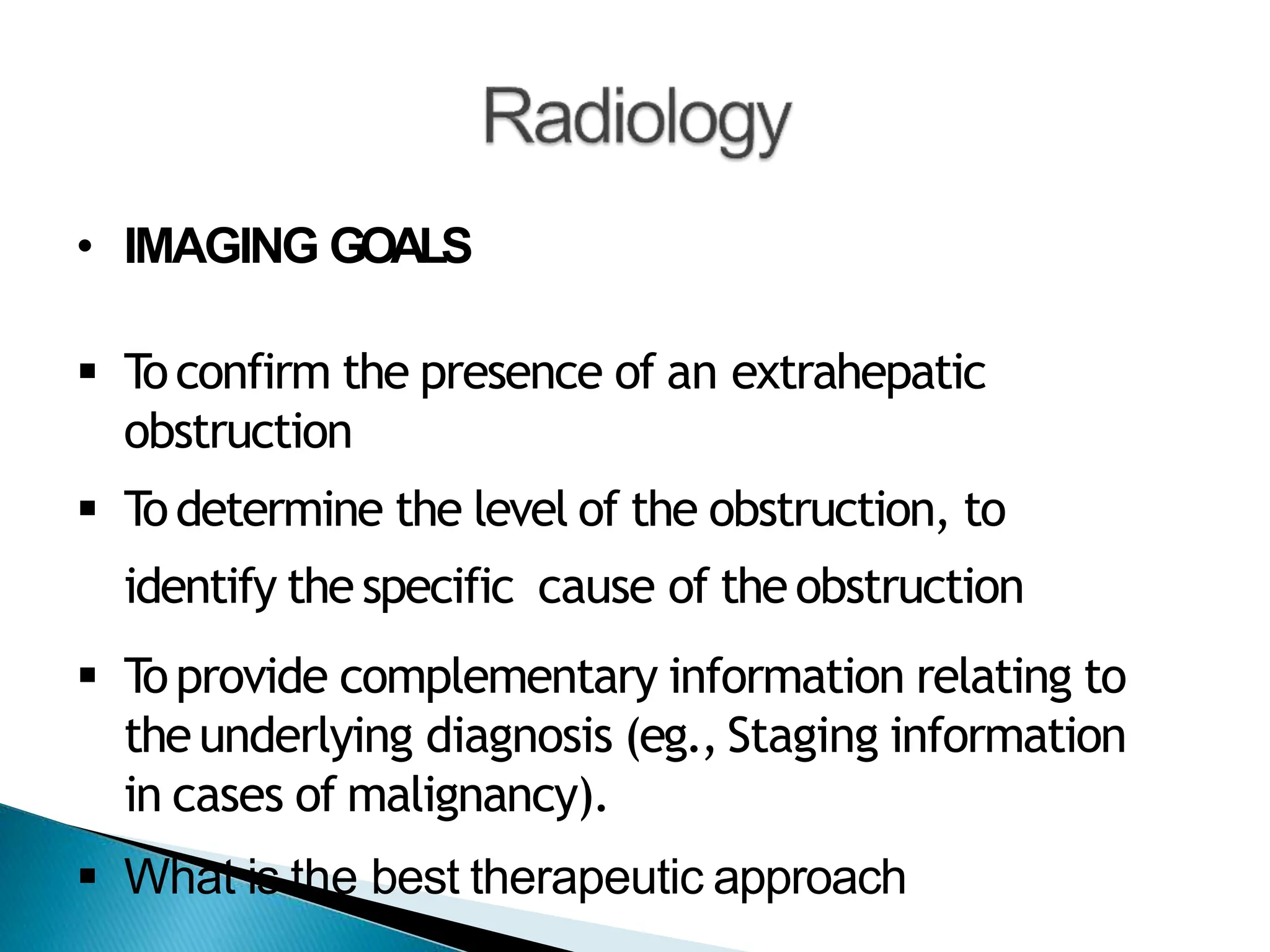 Radiology

• IMAGING GOALS

▪ To confirm the presence of an extrahepatic obstruction

▪ To determine the level of the obstruction, to identify the specific cause of the obstruction

▪ To provide complementary information relating to the underlying diagnosis (eg., Staging information in cases of malignancy).

▪ What is the best therapeutic approach